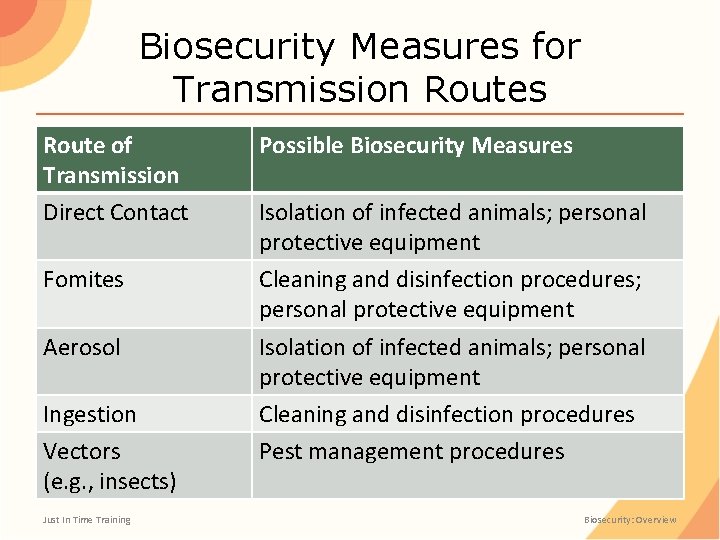 Biosecurity Measures for Transmission Routes

| Route of Transmission | Possible Biosecurity Measures |
|---|---|
| Direct Contact | Isolation of infected animals; personal protective equipment |
| Fomites | Cleaning and disinfection procedures; personal protective equipment |
| Aerosol | Isolation of infected animals; personal protective equipment |
| Ingestion | Cleaning and disinfection procedures |
| Vectors (e.g., insects) | Pest management procedures |

Just In Time Training

Biosecurity: Overview